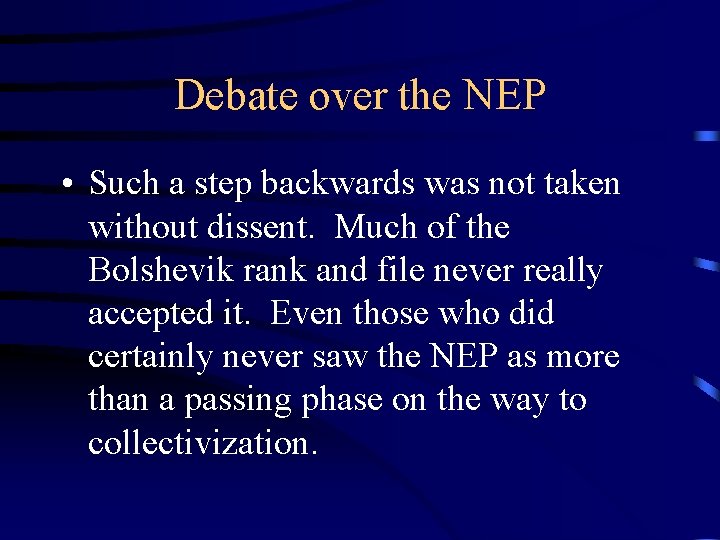 Debate over the NEP

• Such a step backwards was not taken without dissent. Much of the Bolshevik rank and file never really accepted it. Even those who did certainly never saw the NEP as more than a passing phase on the way to collectivization.